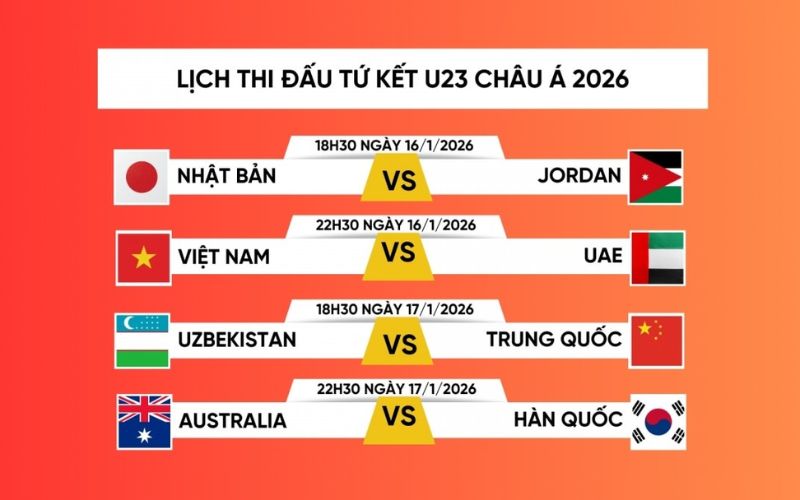 LỊCH THI ĐẤU TỨ KẾT U23 CHÂU Á 2026

18H30 NGÀY 16/1/2026
NHẬT BẢN VS JORDAN

22H30 NGÀY 16/1/2026
VIỆT NAM VS UAE

18H30 NGÀY 17/1/2026
UZBEKISTAN VS TRUNG QUỐC

22H30 NGÀY 17/1/2026
AUSTRALIA VS HÀN QUỐC